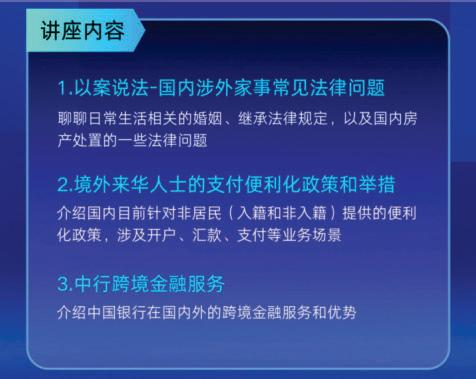 讲座内容

1.以案说法-国内涉外家事常见法律问题

聊聊日常生活相关的婚姻、继承法律规定，以及国内房产处置的一些法律问题

2.境外来华人士的支付便利化政策和举措

介绍国内目前针对非居民（入籍和非入籍）提供的便利化政策，涉及开户、汇款、支付等业务场景

3.中行跨境金融服务

介绍中国银行在国内外的跨境金融服务和优势